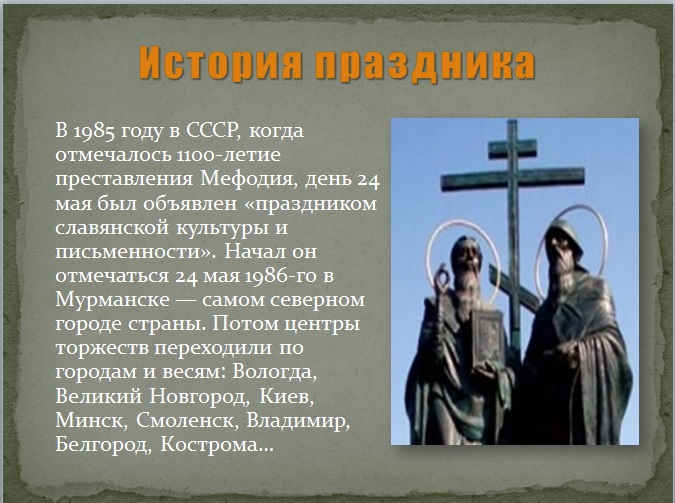 История праздника

В 1985 году в СССР, когда отмечалось 1100-летие преставления Мефодия, день 24 мая был объявлен «праздником славянской культуры и письменности». Начал он отмечаться 24 мая 1986-го в Мурманске — самом северном городе страны. Потом центры торжеств переходили по городам и весям: Вологда, Великий Новгород, Киев, Минск, Смоленск, Владимир, Белгород, Кострома…